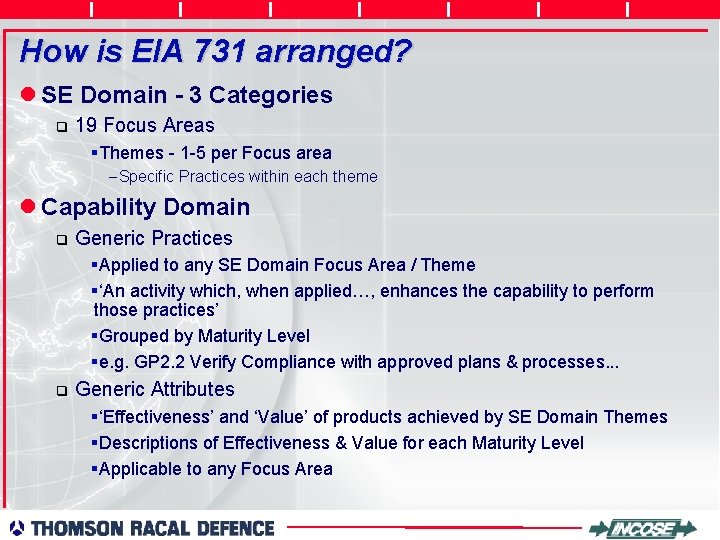 How is EIA 731 arranged?

SE Domain - 3 Categories

19 Focus Areas

Themes - 1-5 per Focus area

–Specific Practices within each theme

Capability Domain

Generic Practices

Applied to any SE Domain Focus Area / Theme

‘An activity which, when applied…, enhances the capability to perform those practices’

Grouped by Maturity Level

e.g. GP2.2 Verify Compliance with approved plans & processes...

Generic Attributes

‘Effectiveness’ and ‘Value’ of products achieved by SE Domain Themes

Descriptions of Effectiveness & Value for each Maturity Level

Applicable to any Focus Area

THOMSON RACAL DEFENCE

INCOSE